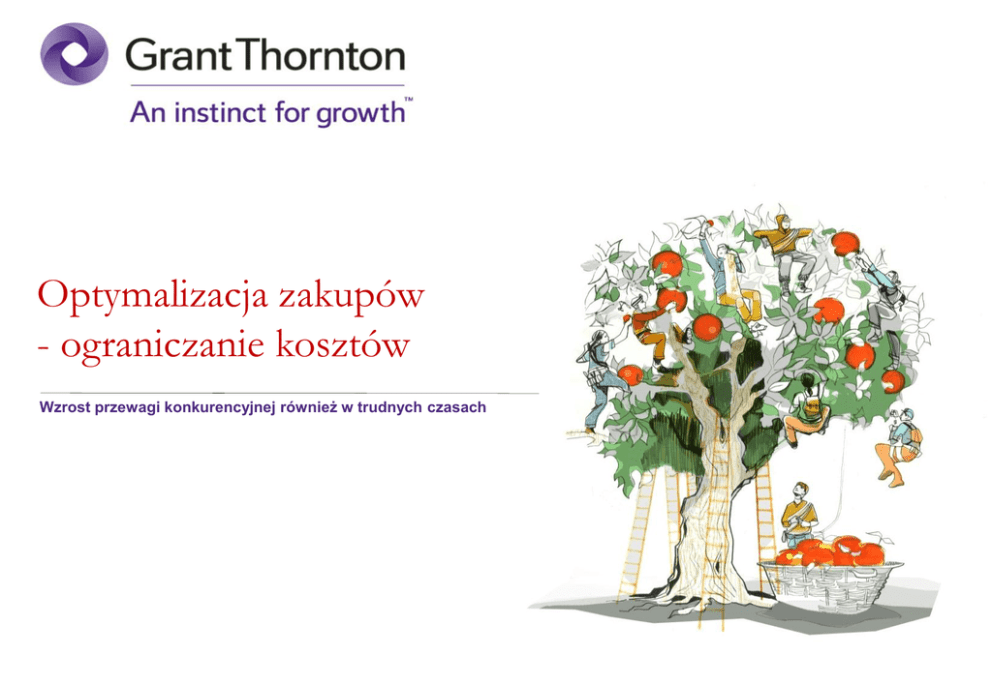 Grant Thornton
An instinct for growth™

Optymalizacja zakupów
- ograniczanie kosztów

Wzrost przewagi konkurencyjnej również w trudnych czasach